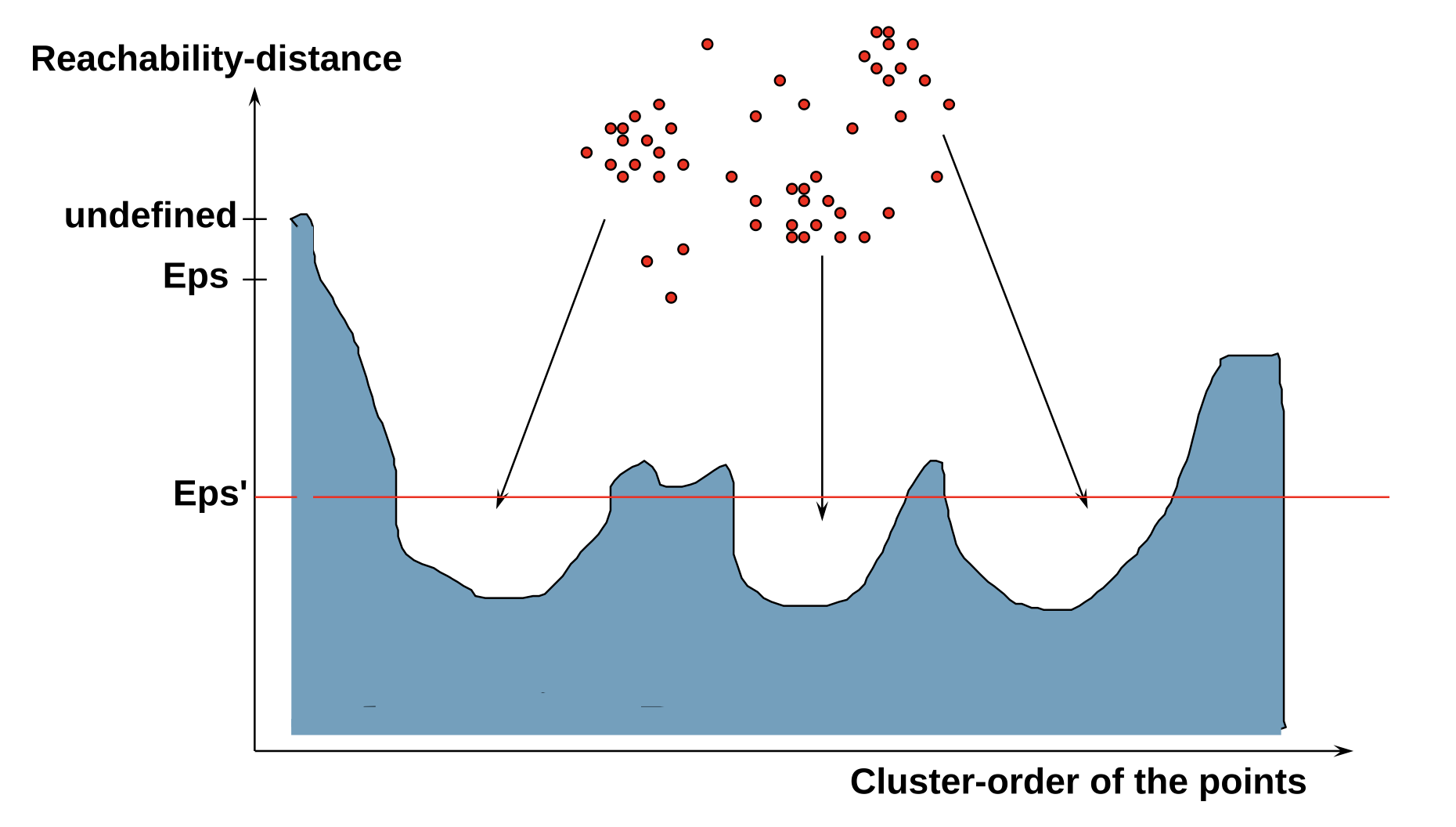 Reachability-distance

undefined

Eps

Eps'

Cluster-order of the points